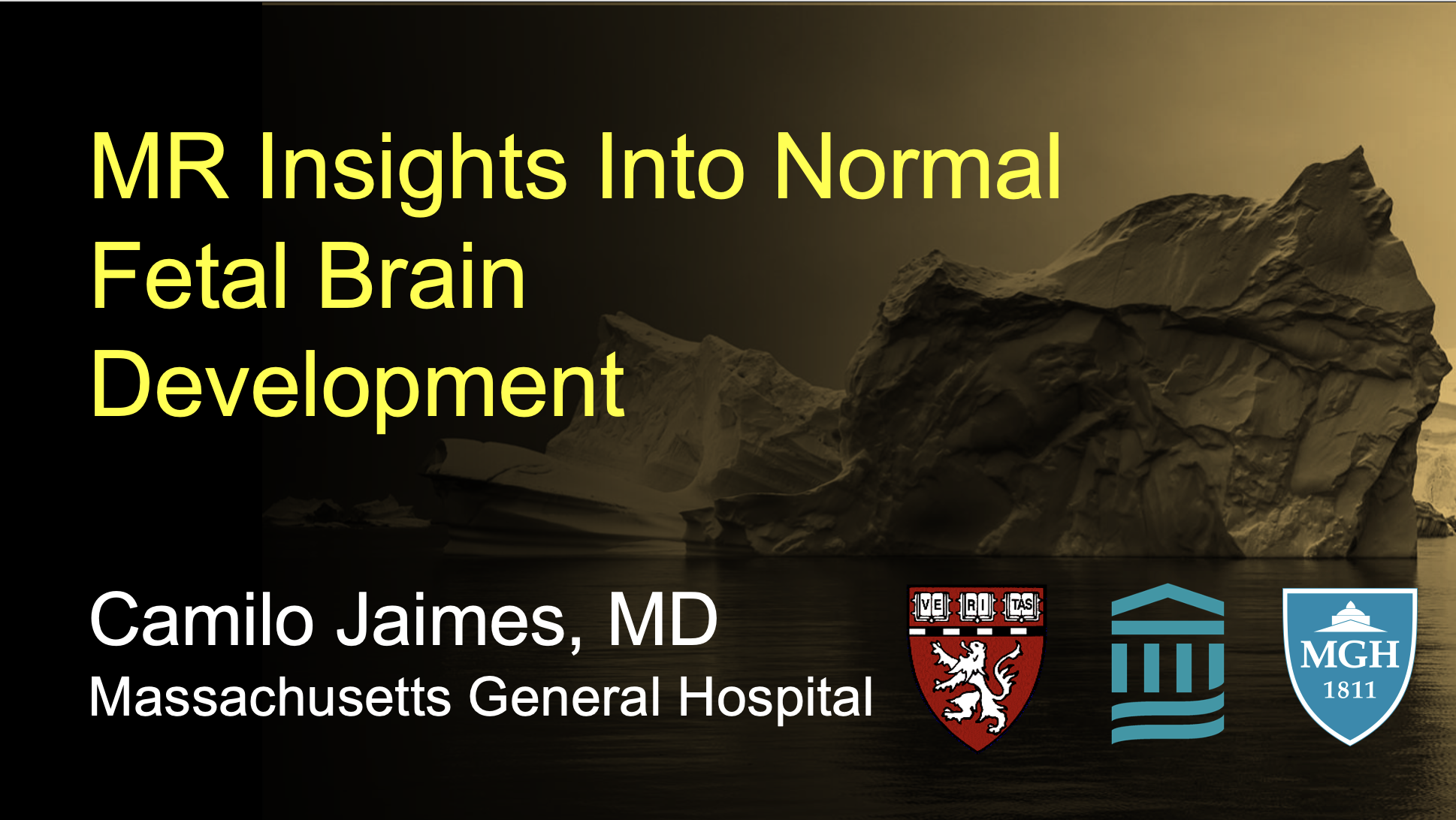 MR Insights Into Normal Fetal Brain Development

Camilo Jaimes, MD
Massachusetts General Hospital

VE RI TAS

MGH
1811